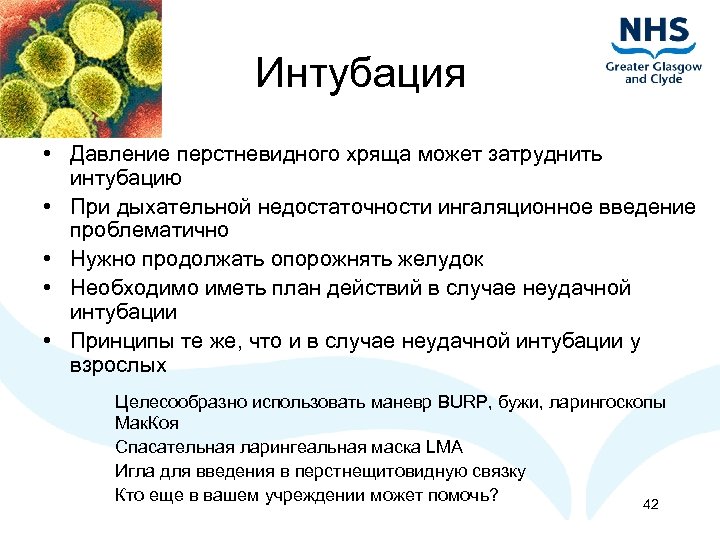 NHS
Greater Glasgow and Clyde

Интубация

• Давление перстневидного хряща может затруднить интубацию
• При дыхательной недостаточности ингаляционное введение проблематично
• Нужно продолжать опорожнять желудок
• Необходимо иметь план действий в случае неудачной интубации
• Принципы те же, что и в случае неудачной интубации у взрослых

Целесообразно использовать маневр BURP, бужи, ларингоскопы МакКоя
Спасательная ларингеальная маска LMA
Игла для введения в перстнещитовидную связку
Кто еще в вашем учреждении может помочь?

42